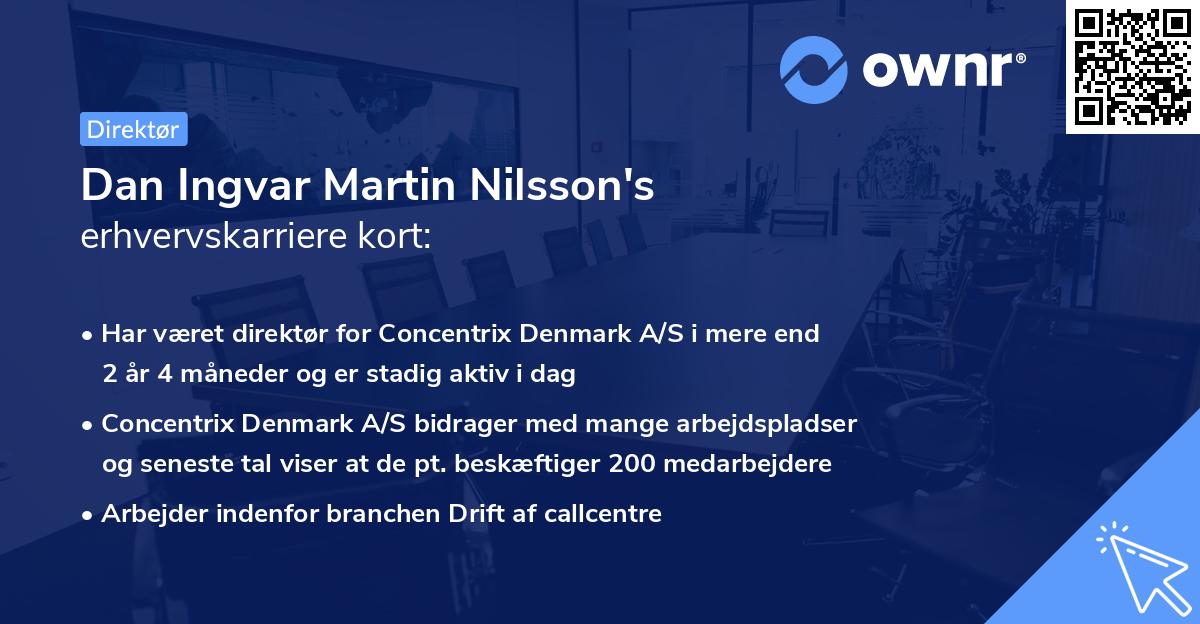 ownr®

Direktør

Dan Ingvar Martin Nilsson's
erhvervskarriere kort:

• Har været direktør for Concentrix Denmark A/S i mere end 2 år 4 måneder og er stadig aktiv i dag

• Concentrix Denmark A/S bidrager med mange arbejdspladser og seneste tal viser at de pt. beskæftiger 200 medarbejdere

• Arbejder indenfor branchen Drift af callcentre